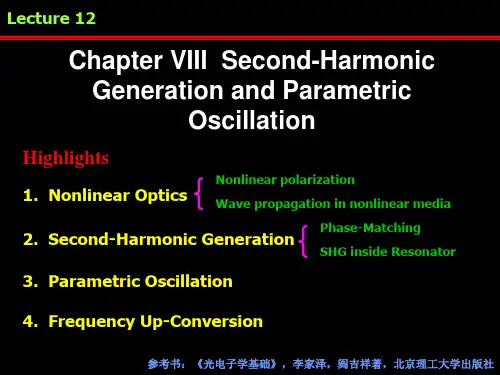 Lecture 12

Chapter VIII Second-Harmonic Generation and Parametric Oscillation

Highlights

1. Nonlinear Optics
Nonlinear polarization
Wave propagation in nonlinear media

2. Second-Harmonic Generation
Phase-Matching
SHG inside Resonator

3. Parametric Oscillation

4. Frequency Up-Conversion

参考书：《光电子学基础》，李家泽，阎吉祥著，北京理工大学出版社